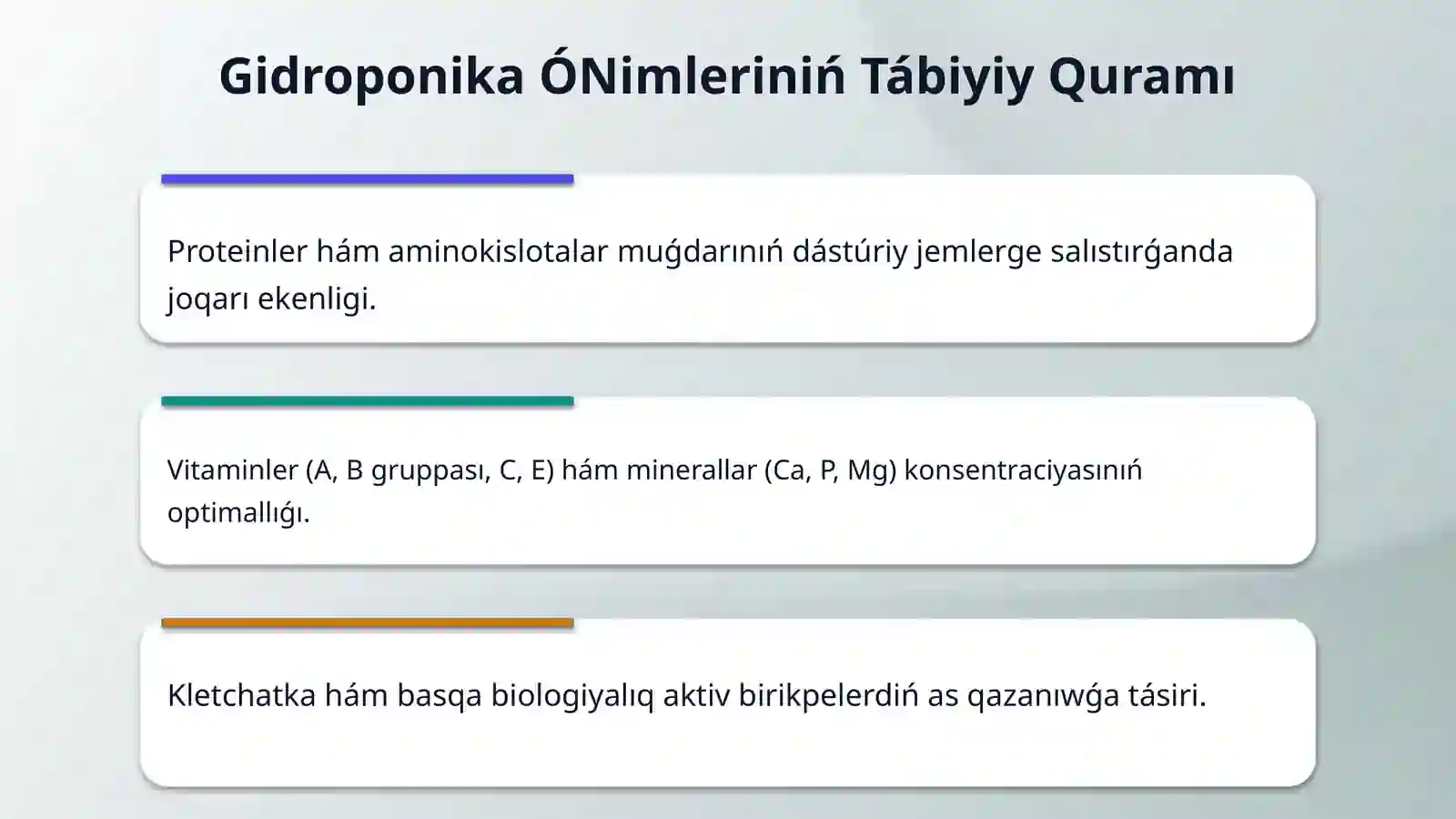 Gidroponika ÓNimleriniń Tábiyiy Quramı

Proteinler hám aminokislotalar muǵdarınıń dástúriy jemlerge salıstırǵanda joqarı ekenligi.

Vitaminler (A, B gruppası, C, E) hám minerallar (Ca, P, Mg) konsentraciyasınıń optimallıǵı.

Kletchatka hám basqa biologiyalıq aktiv birikpelerdiń as qazanıwǵa tásiri.